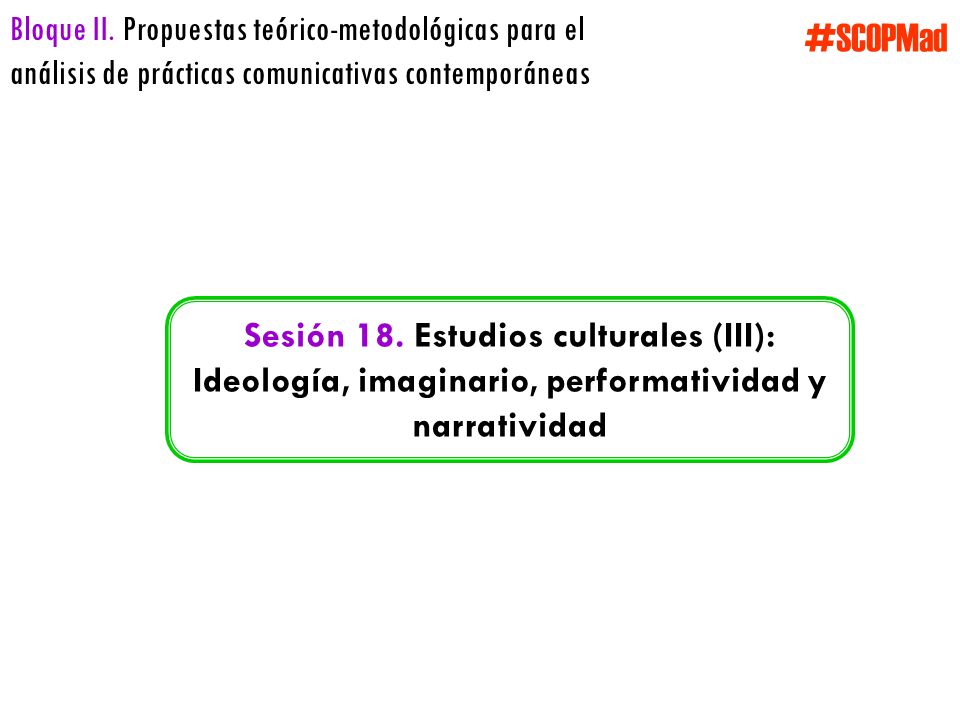 Bloque II. Propuestas teórico-metodológicas para el análisis de prácticas comunicativas contemporáneas

#SCOPMad

Sesión 18. Estudios culturales (III): Ideología, imaginario, performatividad y narratividad